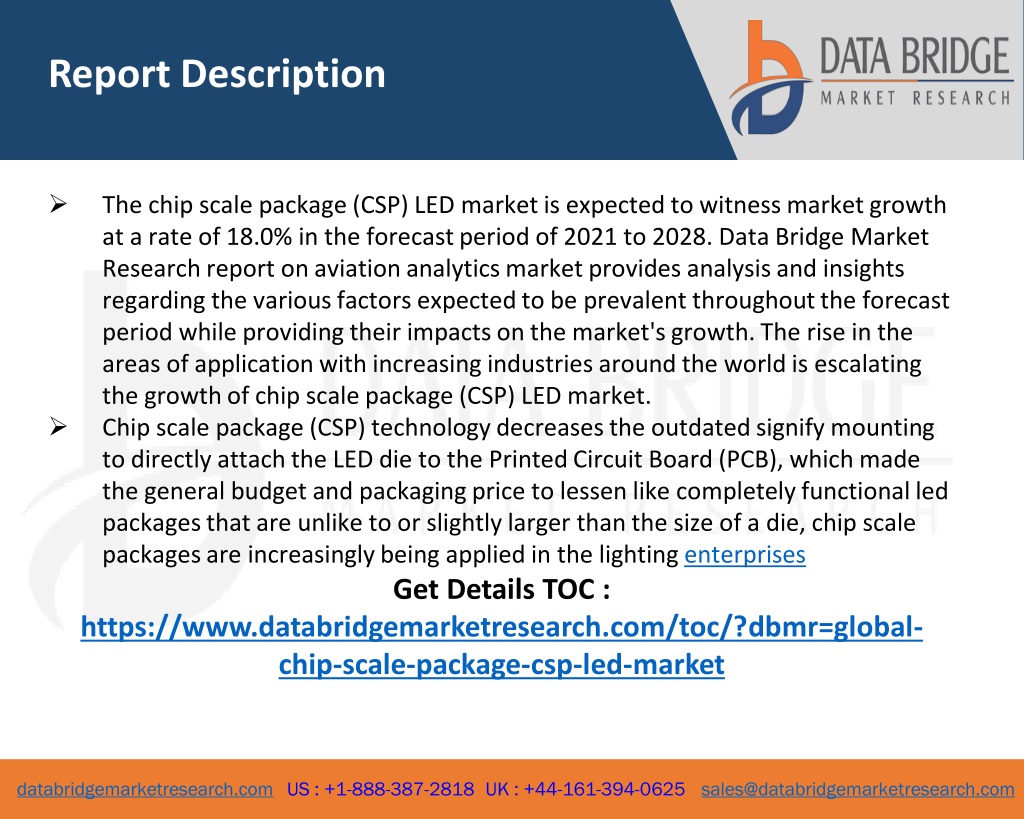 Report Description

DATA BRIDGE
MARKET RESEARCH

➢ The chip scale package (CSP) LED market is expected to witness market growth at a rate of 18.0% in the forecast period of 2021 to 2028. Data Bridge Market Research report on aviation analytics market provides analysis and insights regarding the various factors expected to be prevalent throughout the forecast period while providing their impacts on the market's growth. The rise in the areas of application with increasing industries around the world is escalating the growth of chip scale package (CSP) LED market.

➢ Chip scale package (CSP) technology decreases the outdated signify mounting to directly attach the LED die to the Printed Circuit Board (PCB), which made the general budget and packaging price to lessen like completely functional led packages that are unlike to or slightly larger than the size of a die, chip scale packages are increasingly being applied in the lighting enterprises

Get Details TOC :
https://www.databridgemarketresearch.com/toc/?dbmr=global-chip-scale-package-csp-led-market

databridgemarketresearch.com US : +1-888-387-2818 UK : +44-161-394-0625 sales@databridgemarketresearch.com